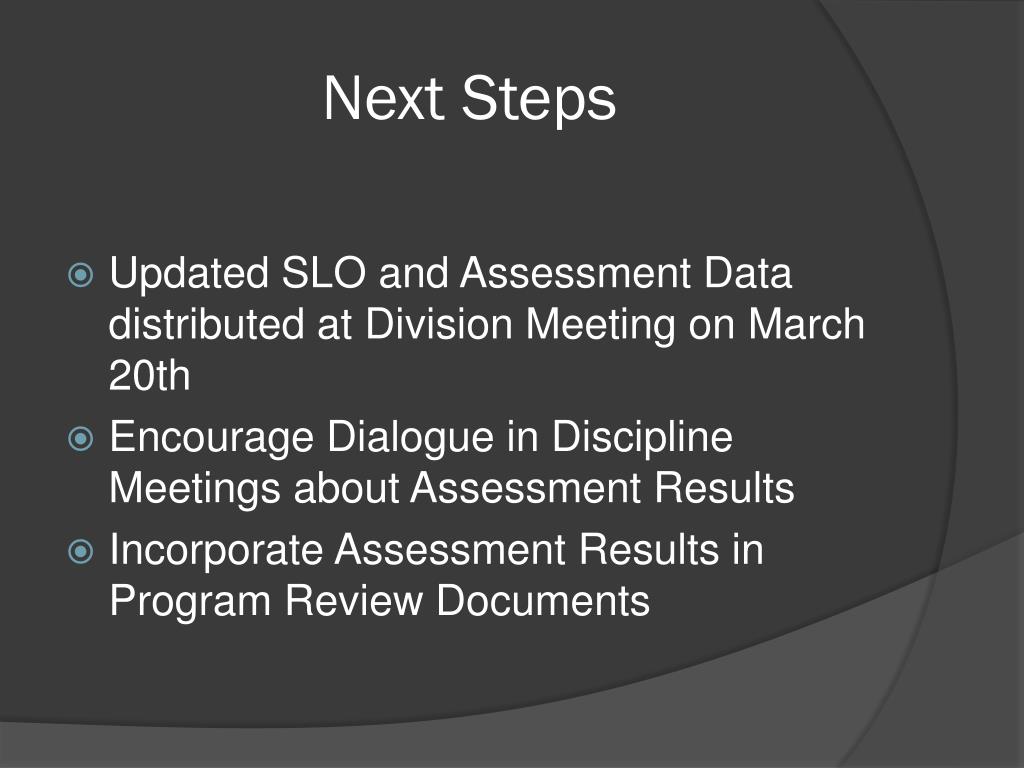 Next Steps

Updated SLO and Assessment Data distributed at Division Meeting on March 20th

Encourage Dialogue in Discipline Meetings about Assessment Results

Incorporate Assessment Results in Program Review Documents